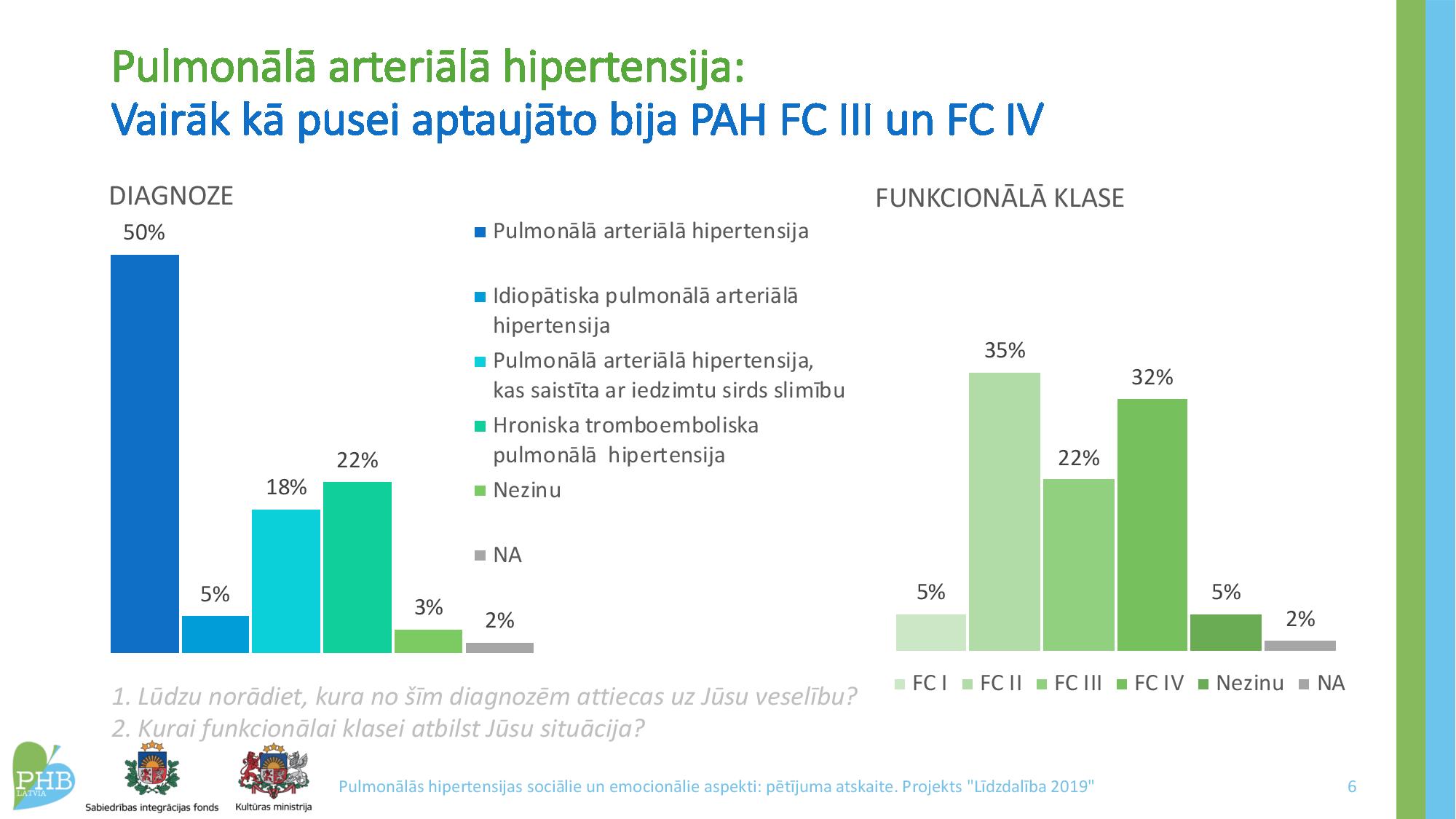 Pulmonālā arteriālā hipertensija:
Vairāk kā pusei aptaujāto bija PAH FC III un FC IV

DIAGNOZE

50%
5%
18%
22%
3%
2%

Pulmonālā arteriālā hipertensija
Idiopātiska pulmonālā arteriālā hipertensija
Pulmonālā arteriālā hipertensija, kas saistīta ar iedzimtu sirds slimību
Hroniska tromboemboliska pulmonālā hipertensija
Nezinu
NA

FUNKCIONĀLĀ KLASE

5%
35%
22%
32%
5%
2%

FC I
FC II
FC III
FC IV
Nezinu
NA

1. Lūdzu norādiet, kura no šīm diagnozēm attiecas uz Jūsu veselību?
2. Kurai funkcionālai klasei atbilst Jūsu situācija?

PHB LATVIA
Sabiedrības integrācijas fonds
Kultūras ministrija

Pulmonālās hipertensijas sociālie un emocionālie aspekti: pētījuma atskaite. Projekts "Līdzdalība 2019"

6